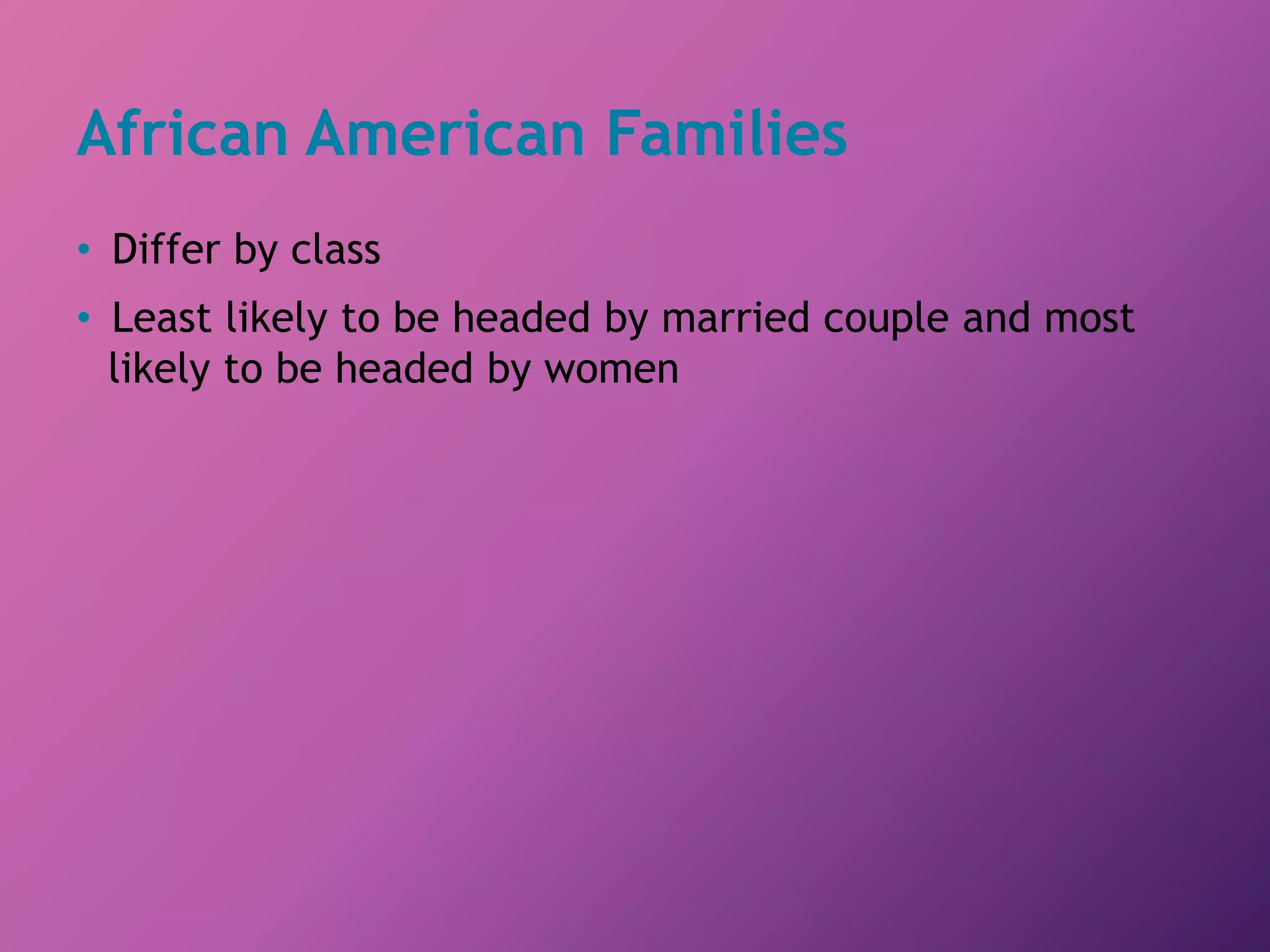 African American Families

• Differ by class
• Least likely to be headed by married couple and most likely to be headed by women